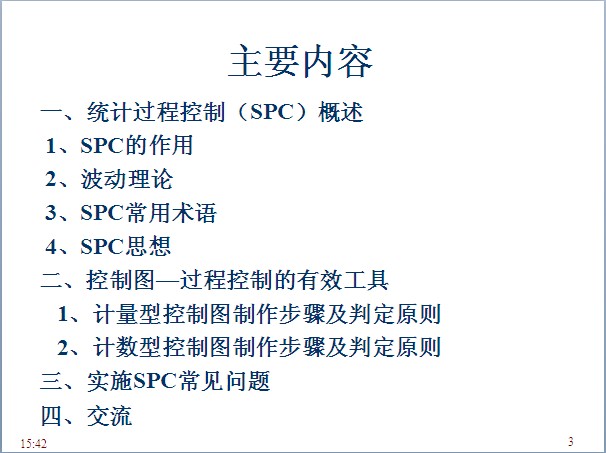 主要内容

一、统计过程控制（SPC）概述

1、SPC的作用

2、波动理论

3、SPC常用术语

4、SPC思想

二、控制图—过程控制的有效工具

1、计量型控制图制作步骤及判定原则

2、计数型控制图制作步骤及判定原则

三、实施SPC常见问题

四、交流

15:42

3